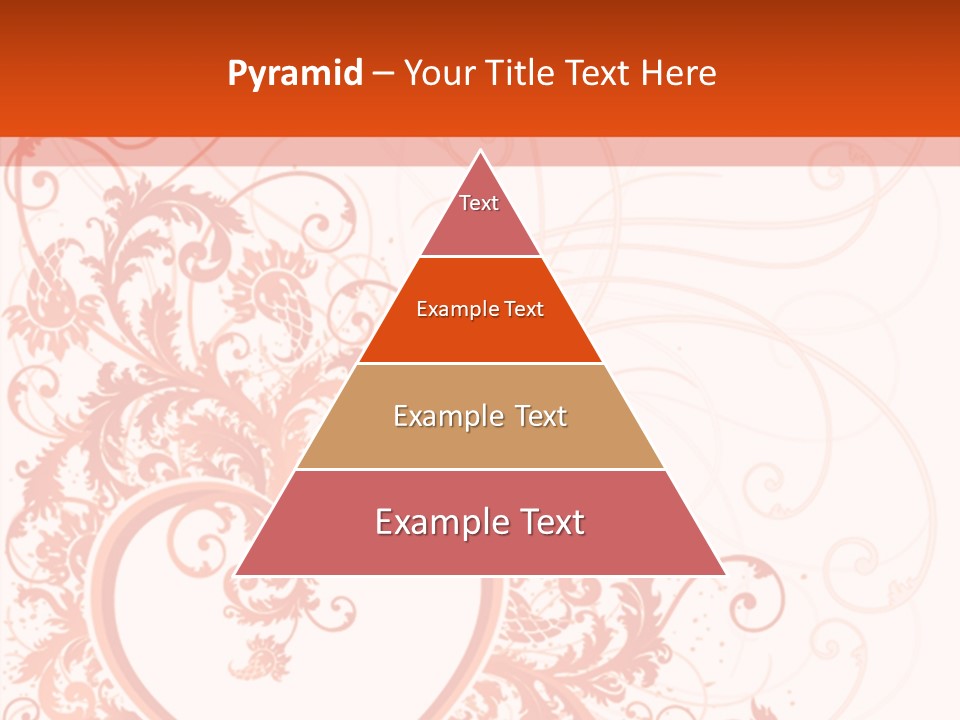 Pyramid – Your Title Text Here

Text

Example Text

Example Text

Example Text